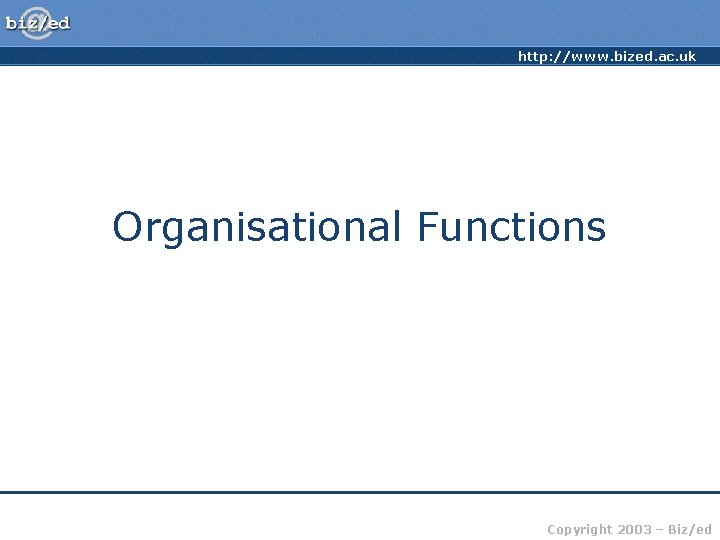 biz/ed

http://www.bized.ac.uk

Organisational Functions

Copyright 2003 – Biz/ed